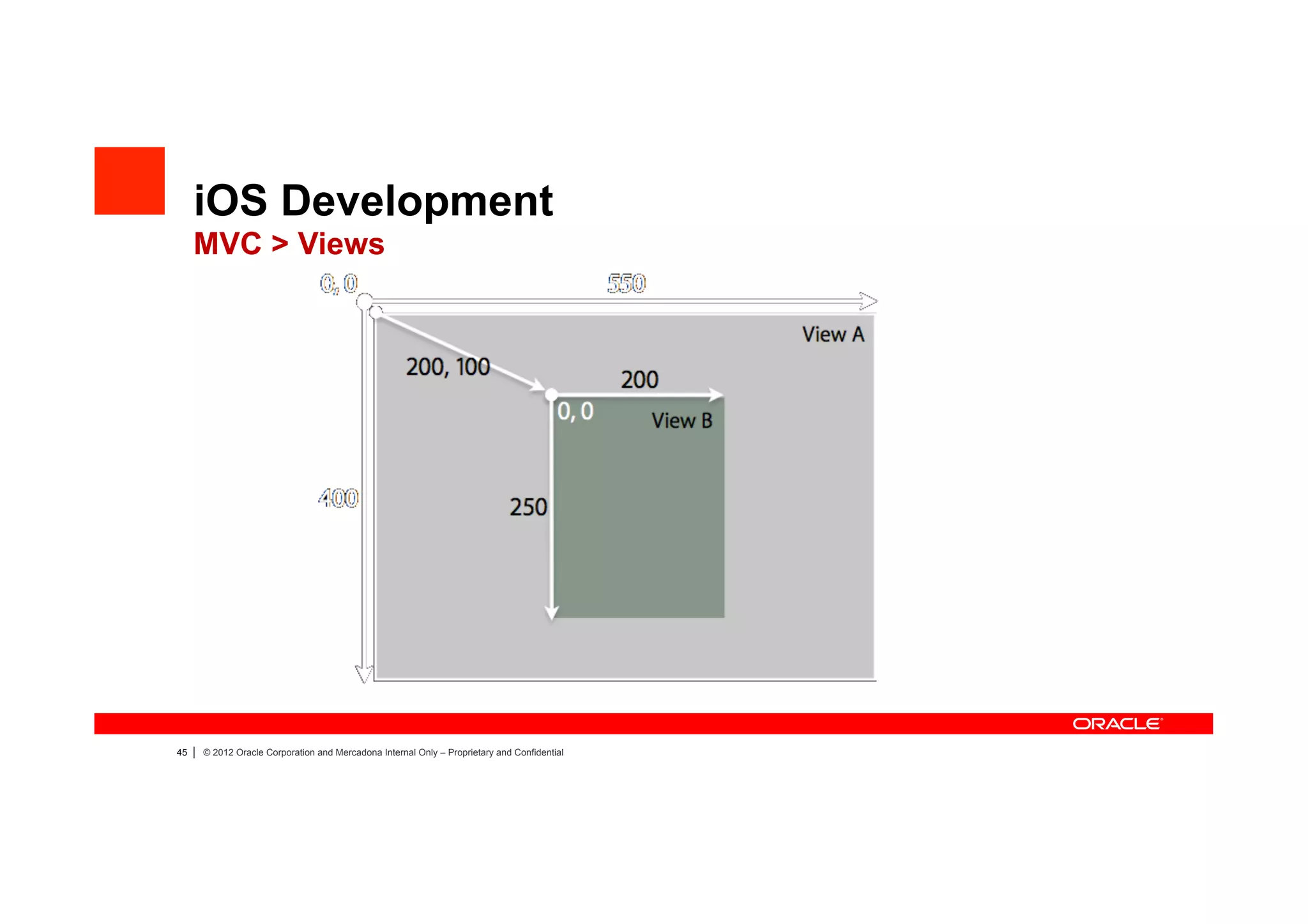 iOS Development
MVC > Views

0, 0
550
View A
200, 100
200
0, 0
View B
400
250

ORACLE

45 | © 2012 Oracle Corporation and Mercadona Internal Only – Proprietary and Confidential